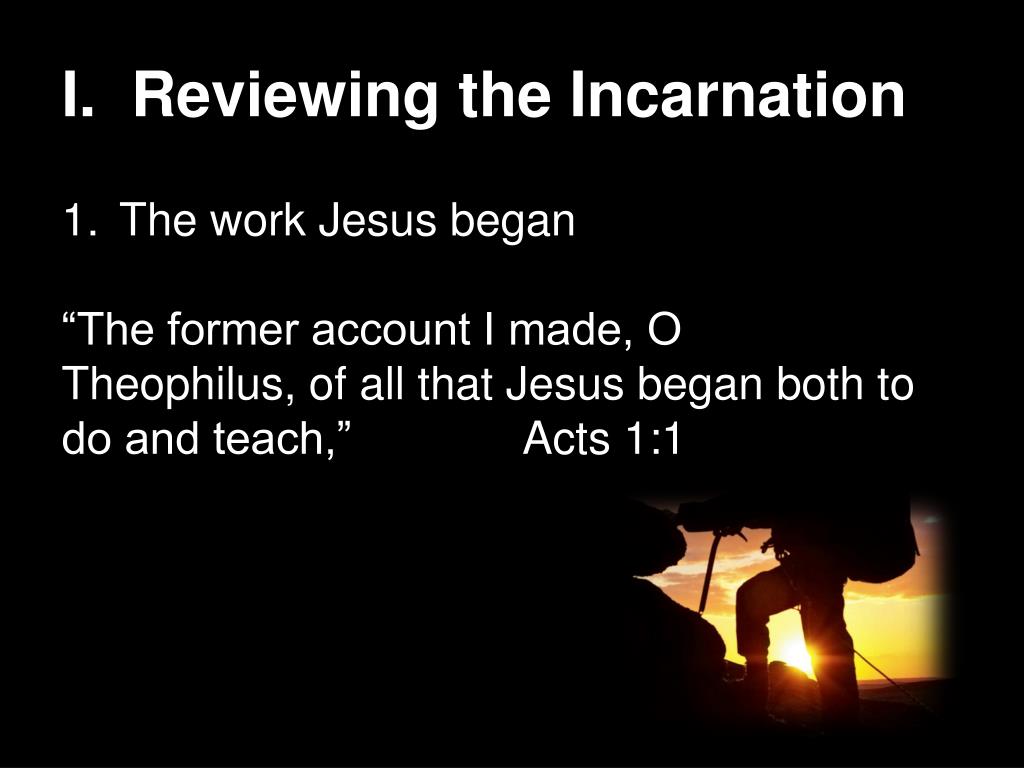 I. Reviewing the Incarnation

1. The work Jesus began

“The former account I made, O Theophilus, of all that Jesus began both to do and teach,” Acts 1:1